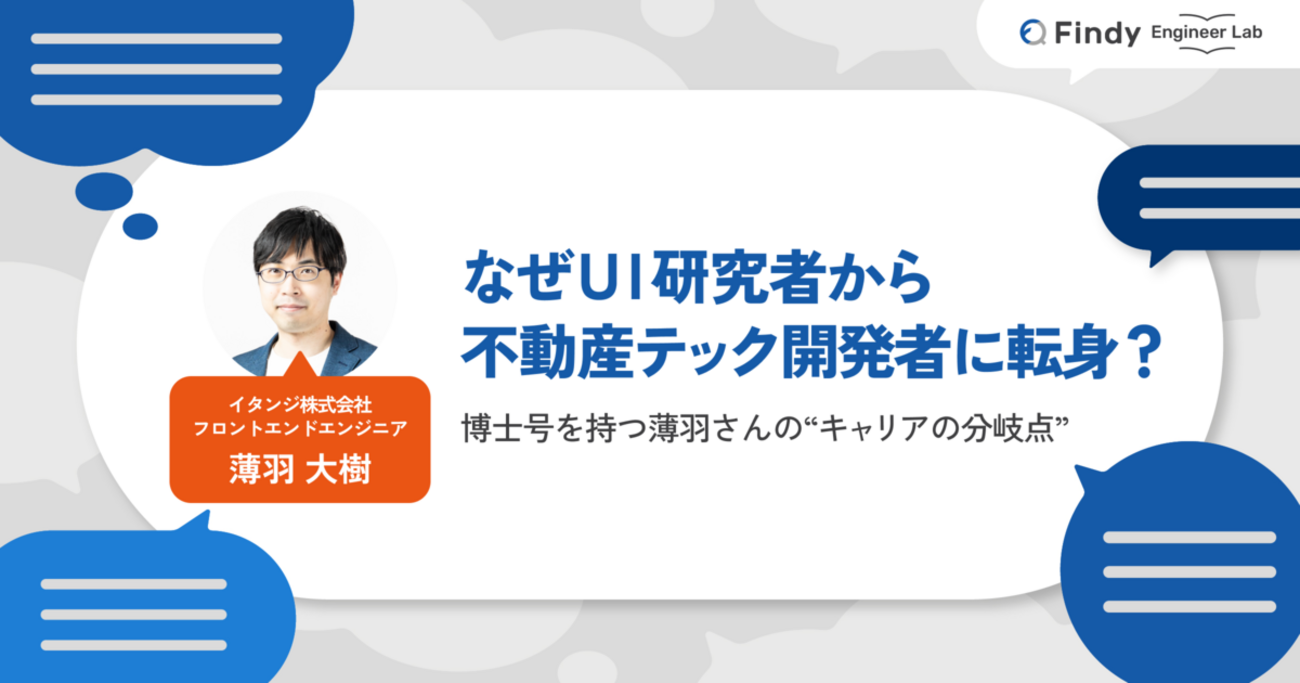 Findy Engineer Lab

イタンジ株式会社
フロントエンドエンジニア
薄羽 大樹

なぜUI研究者から
不動産テック開発者に転身？

博士号を持つ薄羽さんの“キャリアの分岐点”